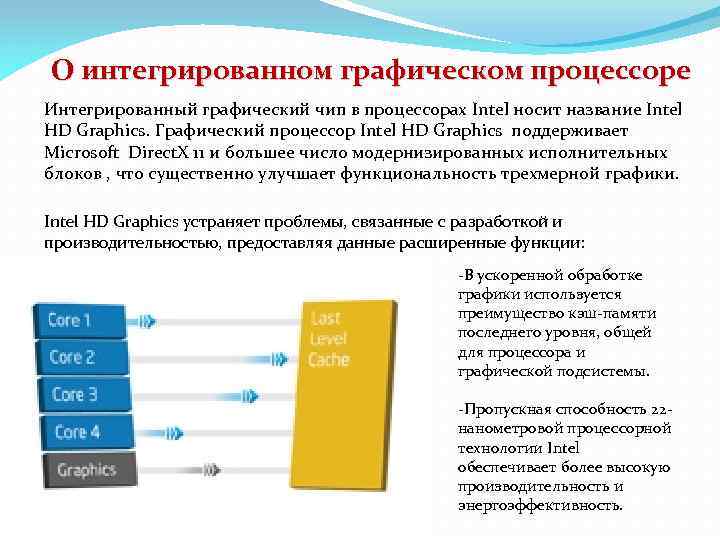 О интегрированном графическом процессоре

Интегрированный графический чип в процессорах Intel носит название Intel HD Graphics. Графический процессор Intel HD Graphics поддерживает Microsoft DirectX 11 и большее число модернизированных исполнительных блоков , что существенно улучшает функциональность трехмерной графики.

Intel HD Graphics устраняет проблемы, связанные с разработкой и производительностью, предоставляя данные расширенные функции:

Core 1
Core 2
Core 3
Core 4
Graphics
Last Level Cache

-В ускоренной обработке графики используется преимущество кэш-памяти последнего уровня, общей для процессора и графической подсистемы.

-Пропускная способность 22-нанометровой процессорной технологии Intel обеспечивает более высокую производительность и энергоэффективность.